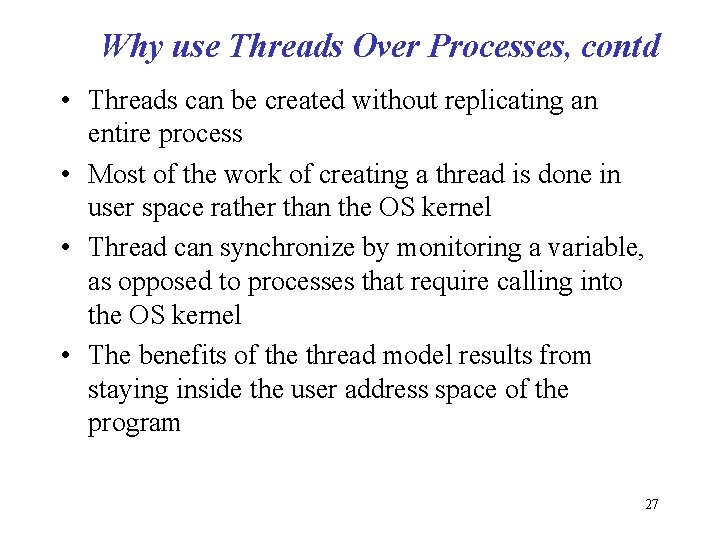 Why use Threads Over Processes, contd

• Threads can be created without replicating an entire process

• Most of the work of creating a thread is done in user space rather than the OS kernel

• Thread can synchronize by monitoring a variable, as opposed to processes that require calling into the OS kernel

• The benefits of the thread model results from staying inside the user address space of the program

27